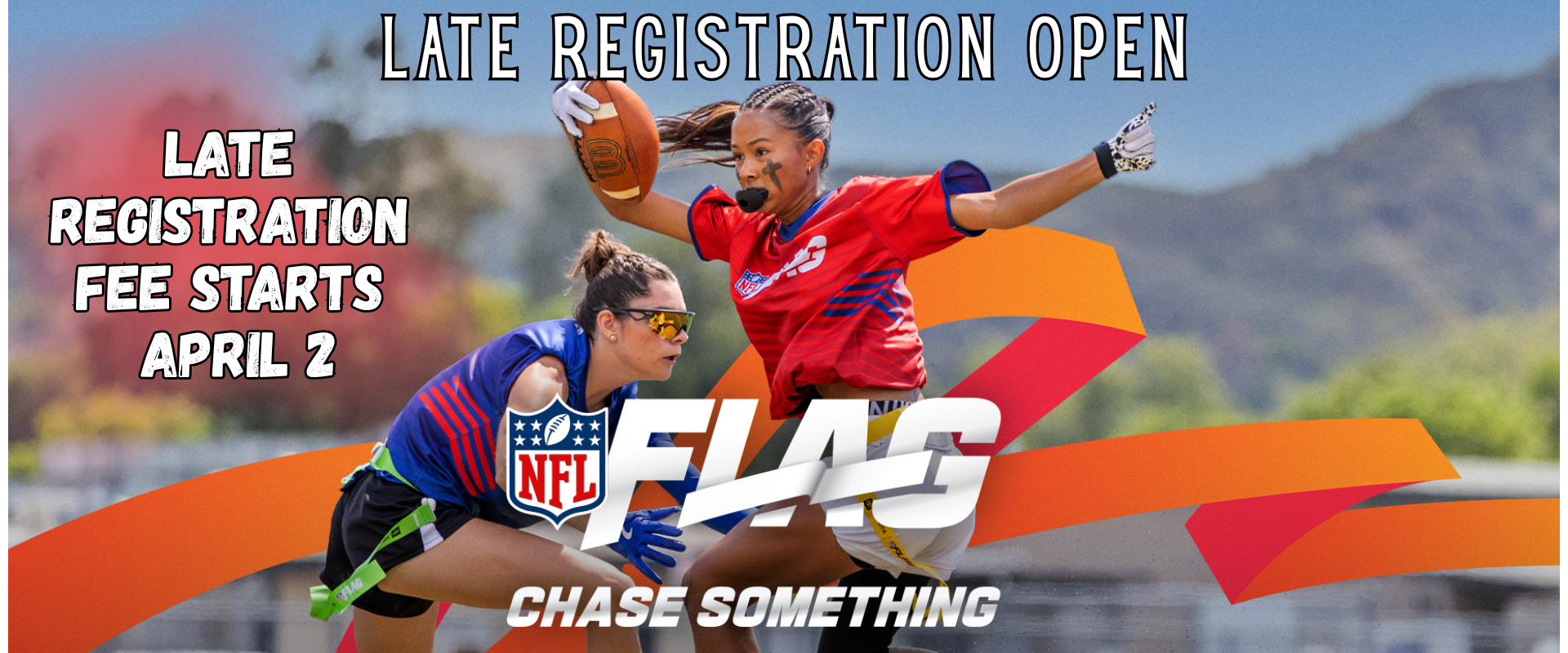 LATE REGISTRATION OPEN

LATE REGISTRATION FEE STARTS APRIL 2

NFL FLAG

CHASE SOMETHING